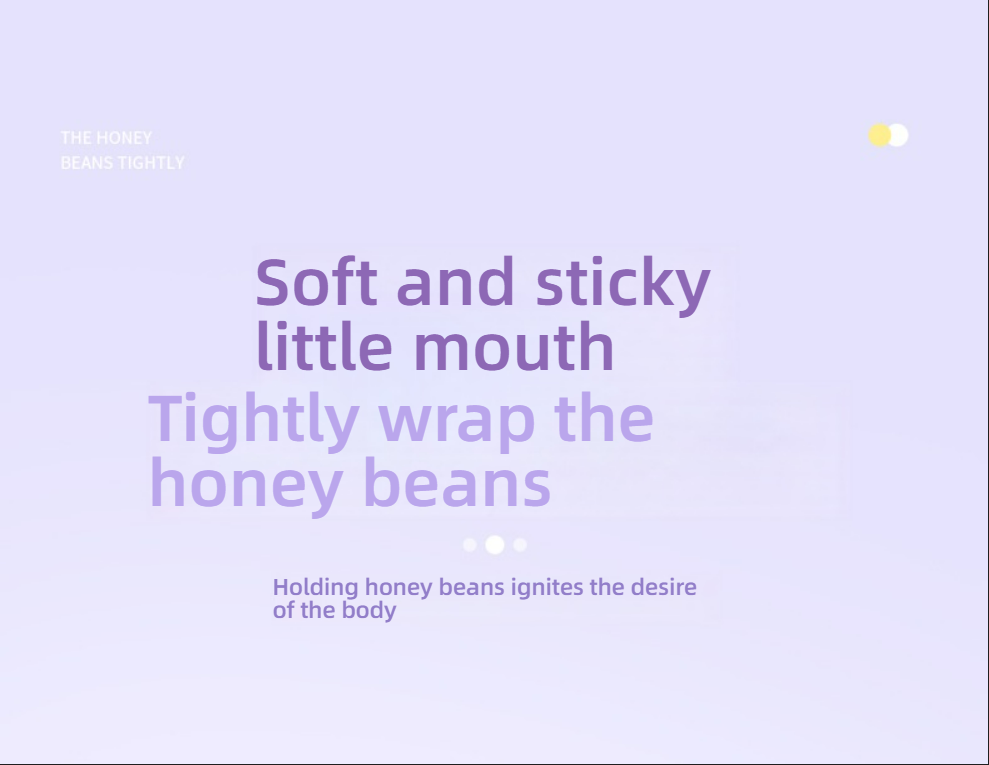 THE HONEY
BEANS TIGHTLY

Soft and sticky little mouth

Tightly wrap the honey beans

Holding honey beans ignites the desire of the body